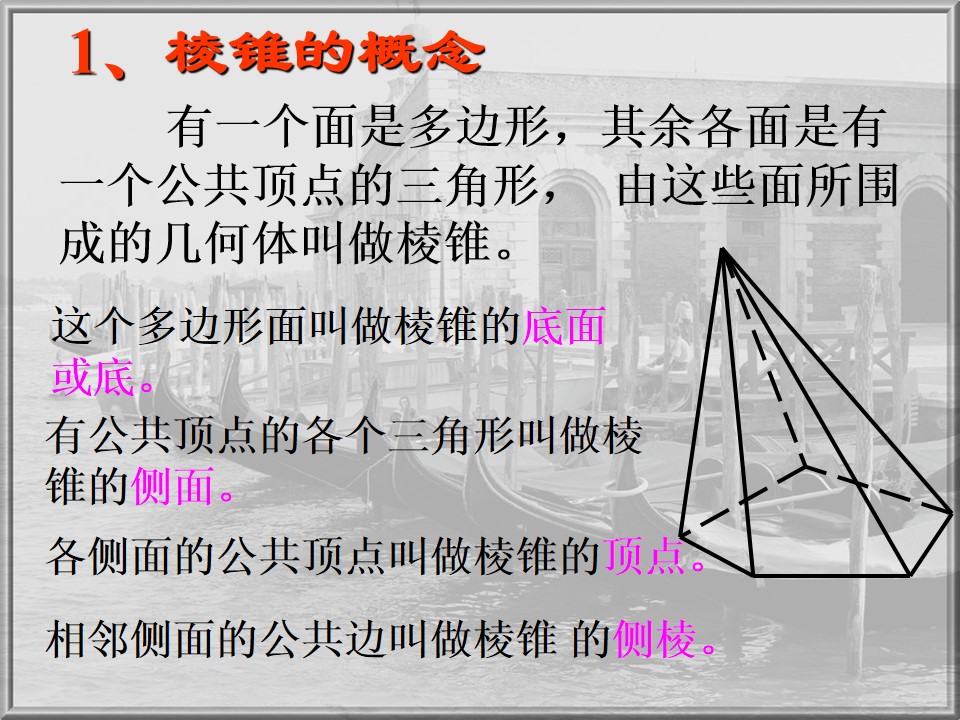 1、棱锥的概念

有一个面是多边形，其余各面是有一个公共顶点的三角形， 由这些面所围成的几何体叫做棱锥。

这个多边形面叫做棱锥的底面或底。

有公共顶点的各个三角形叫做棱锥的侧面。

各侧面的公共顶点叫做棱锥的顶点。

相邻侧面的公共边叫做棱锥 的侧棱。